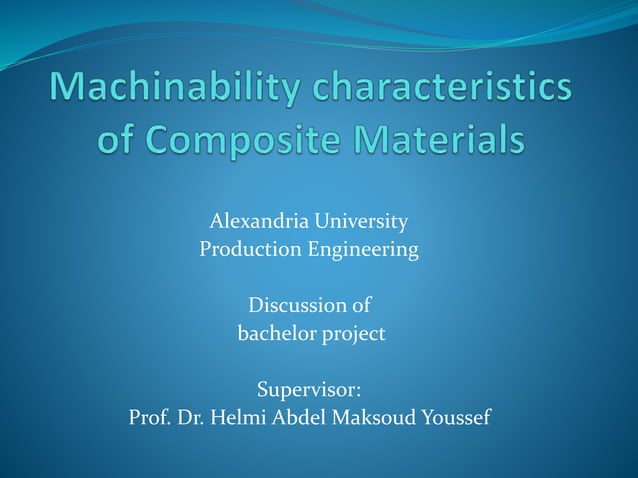 Machinability characteristics of Composite Materials

Alexandria University
Production Engineering

Discussion of
bachelor project

Supervisor:
Prof. Dr. Helmi Abdel Maksoud Youssef